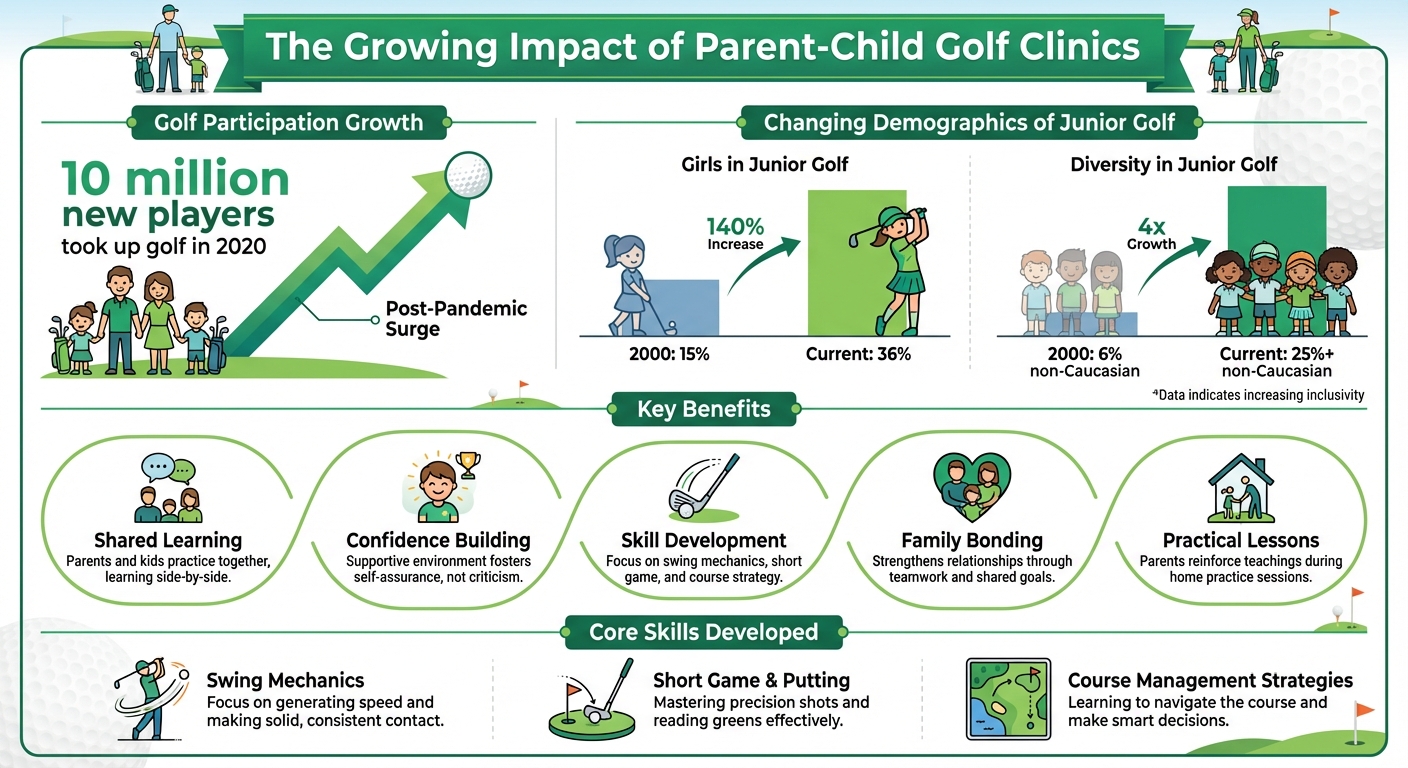 The Growing Impact of Parent-Child Golf Clinics

Golf Participation Growth

10 million new players took up golf in 2020

Post-Pandemic Surge

Changing Demographics of Junior Golf

Girls in Junior Golf

140% Increase

2000: 15%

Current: 36%

Diversity in Junior Golf

4x Growth

2000: 6% non-Caucasian

Current: 25%+ non-Caucasian

*Data indicates increasing inclusivity

Key Benefits

Shared Learning
Parents and kids practice together, learning side-by-side.

Confidence Building
Supportive environment fosters self-assurance, not criticism.

Skill Development
Focus on swing mechanics, short game, and course strategy.

Family Bonding
Strengthens relationships through teamwork and shared goals.

Practical Lessons
Parents reinforce teachings during home practice sessions.

Core Skills Developed

Swing Mechanics
Focus on generating speed and making solid, consistent contact.

Short Game & Putting
Mastering precision shots and reading greens effectively.

Course Management Strategies
Learning to navigate the course and make smart decisions.